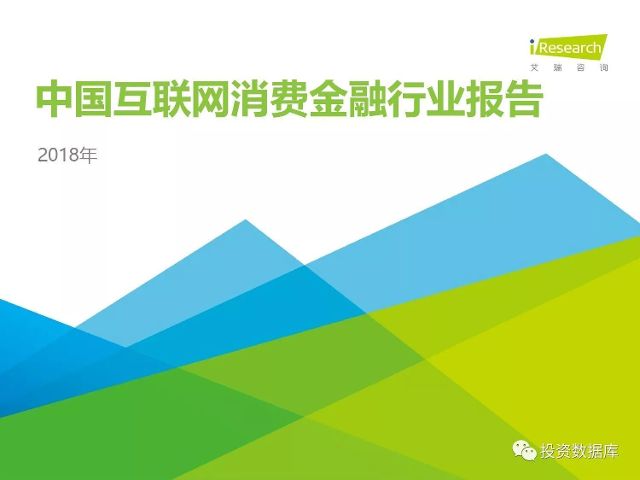 iResearch
艾瑞咨询

中国互联网消费金融行业报告

2018年

投资数据库